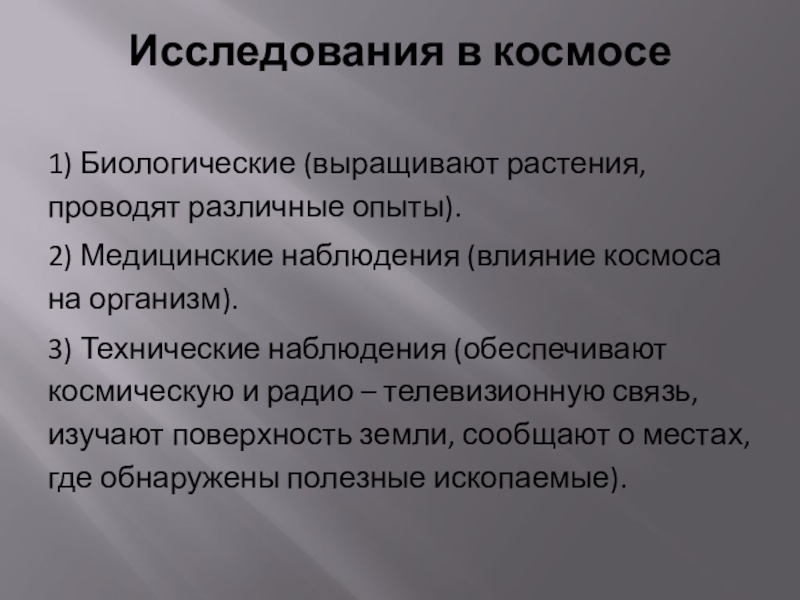 Исследования в космосе

1) Биологические (выращивают растения, проводят различные опыты).

2) Медицинские наблюдения (влияние космоса на организм).

3) Технические наблюдения (обеспечивают космическую и радио – телевизионную связь, изучают поверхность земли, сообщают о местах, где обнаружены полезные ископаемые).